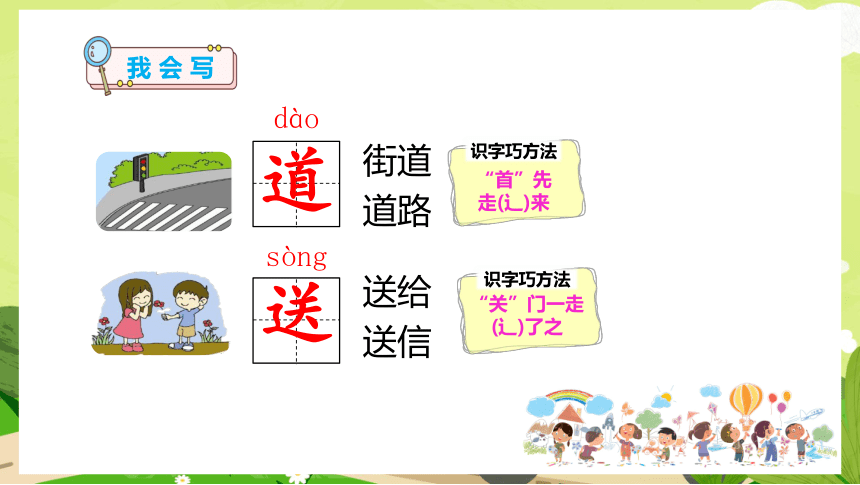 我会写

dào
道
街道
道路

识字巧方法
“首”先走(辶)来

sòng
送
送给
送信

识字巧方法
“关”门一走(辶)了之